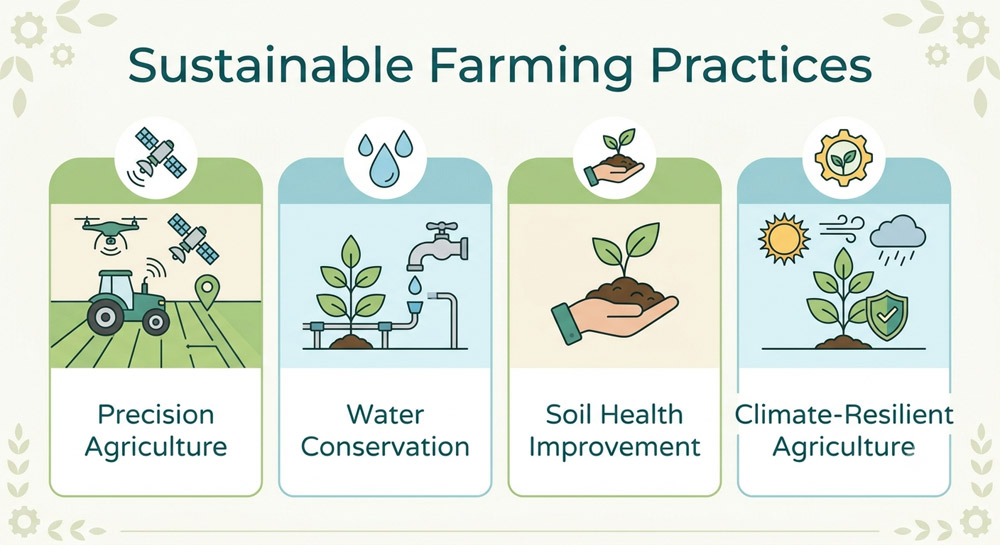 Sustainable Farming Practices

Precision Agriculture

Water Conservation

Soil Health Improvement

Climate-Resilient Agriculture